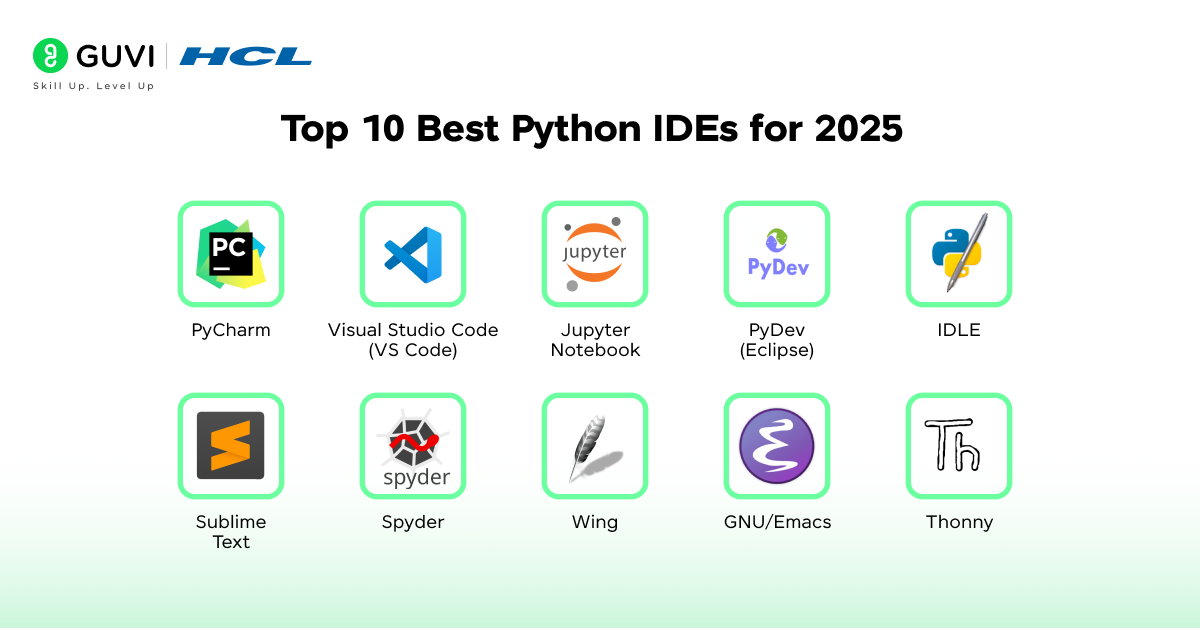 GUVI | HCL
Skill Up. Level Up

Top 10 Best Python IDEs for 2025

PC
PyCharm

Visual Studio Code (VS Code)

jupyter
Jupyter Notebook

PyDev
PyDev (Eclipse)

IDLE

Sublime Text

spyder
Spyder

Wing

GNU/Emacs

Th
Thonny